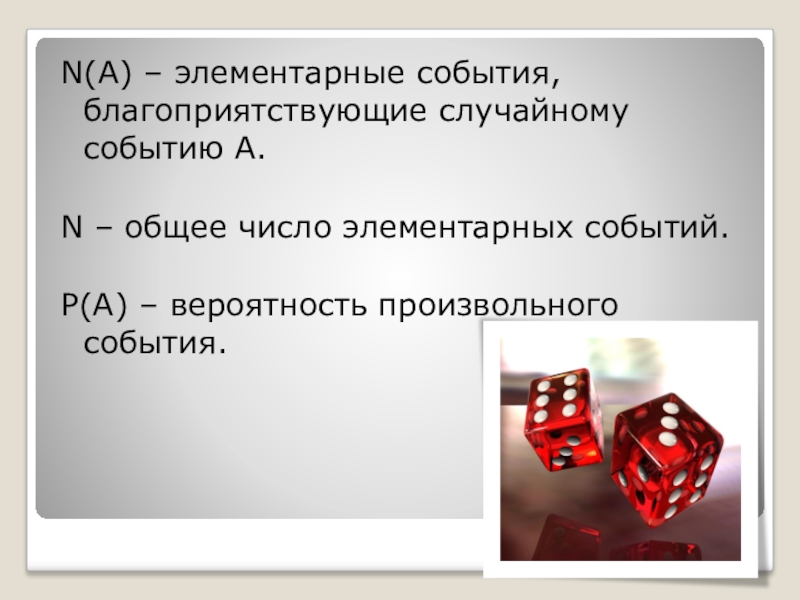 N(A) – элементарные события, благоприятствующие случайному событию А.

N – общее число элементарных событий.

P(A) – вероятность произвольного события.